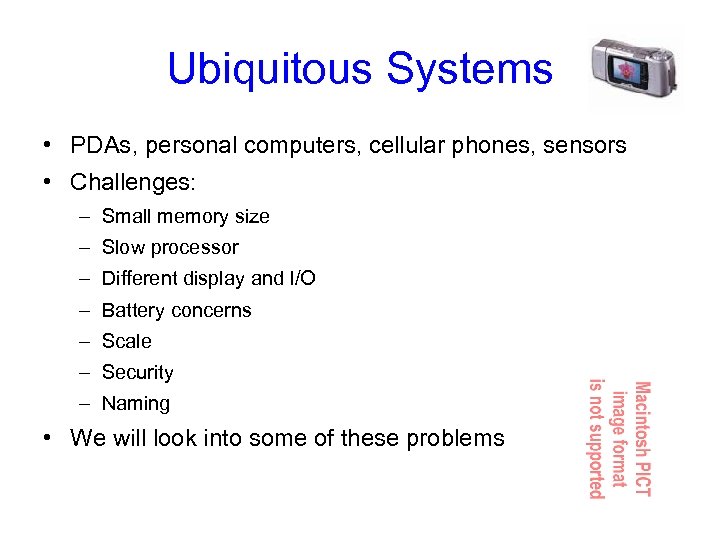 Ubiquitous Systems

• PDAs, personal computers, cellular phones, sensors
• Challenges:
  – Small memory size
  – Slow processor
  – Different display and I/O
  – Battery concerns
  – Scale
  – Security
  – Naming
• We will look into some of these problems

Macintosh PICT image format is not supported